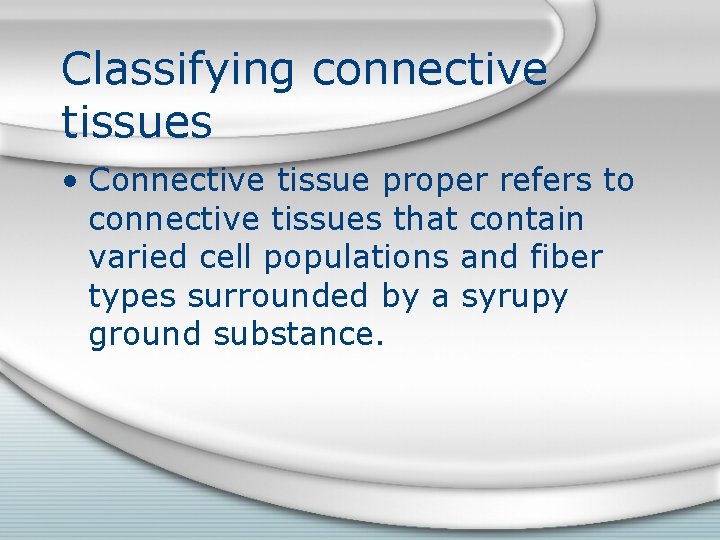 Classifying connective tissues

• Connective tissue proper refers to connective tissues that contain varied cell populations and fiber types surrounded by a syrupy ground substance.